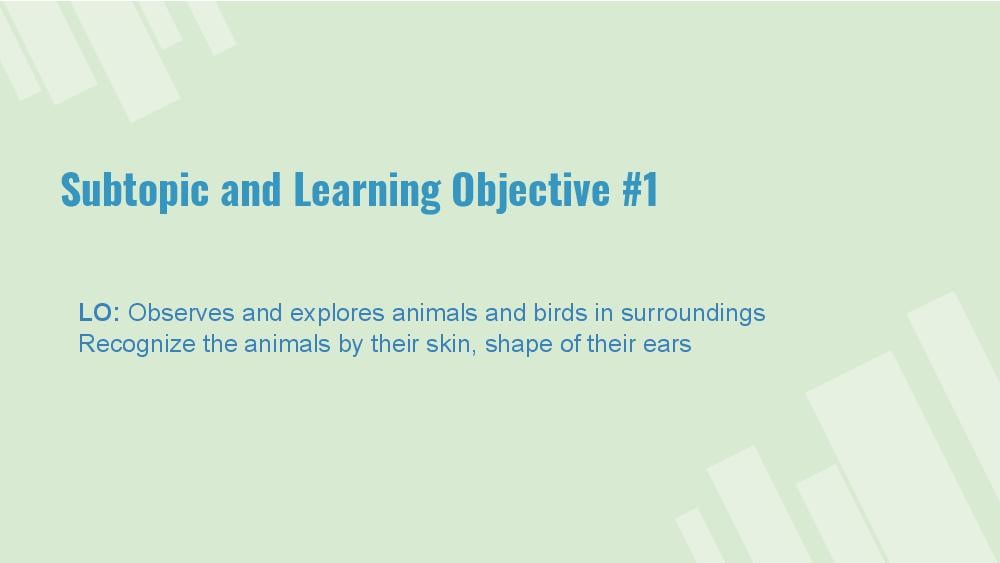 Subtopic and Learning Objective #1

LO: Observes and explores animals and birds in surroundings
Recognize the animals by their skin, shape of their ears